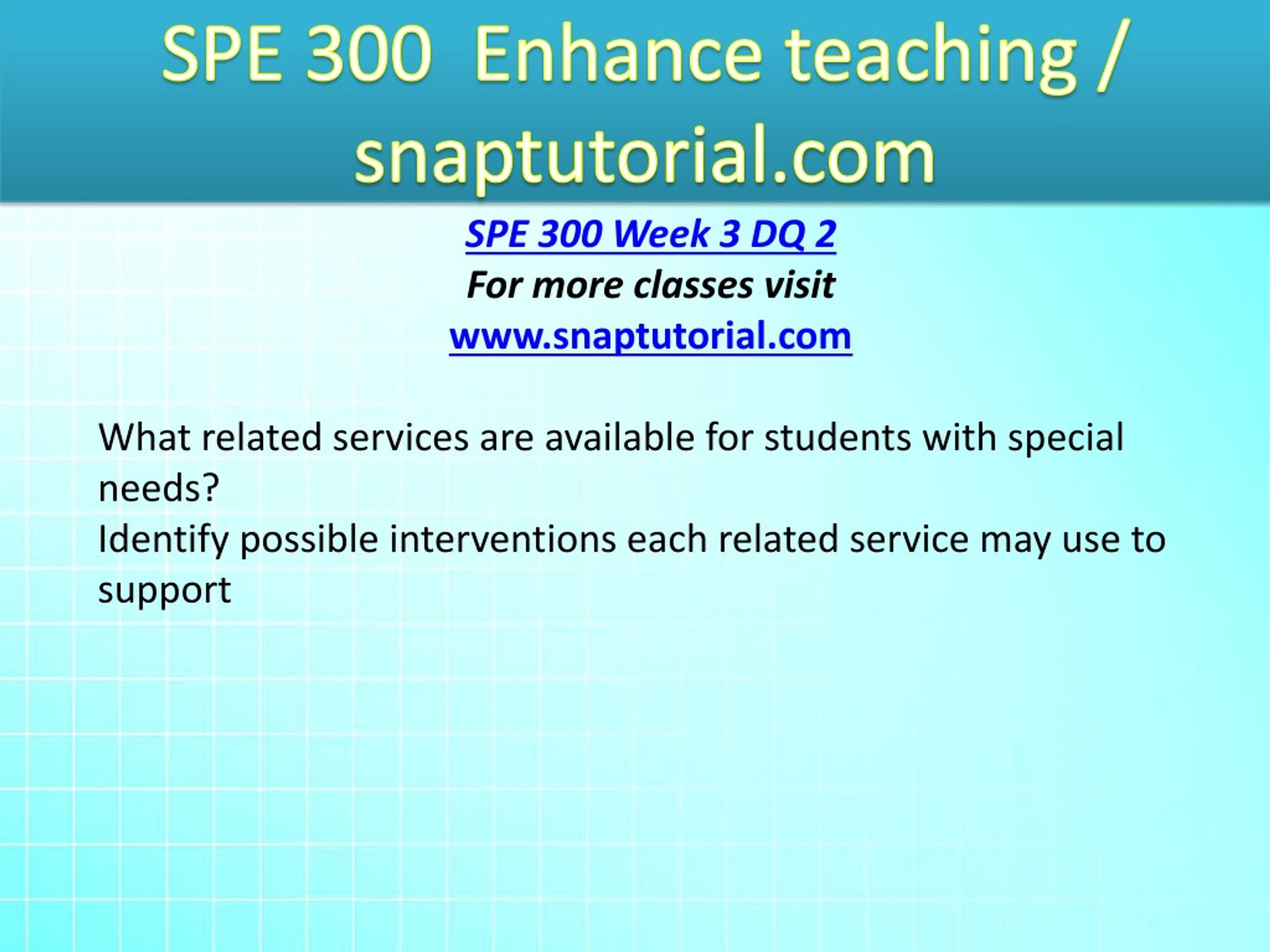 SPE 300 Enhance teaching / snaptutorial.com

SPE 300 Week 3 DQ 2
For more classes visit
www.snaptutorial.com

What related services are available for students with special needs?
Identify possible interventions each related service may use to support